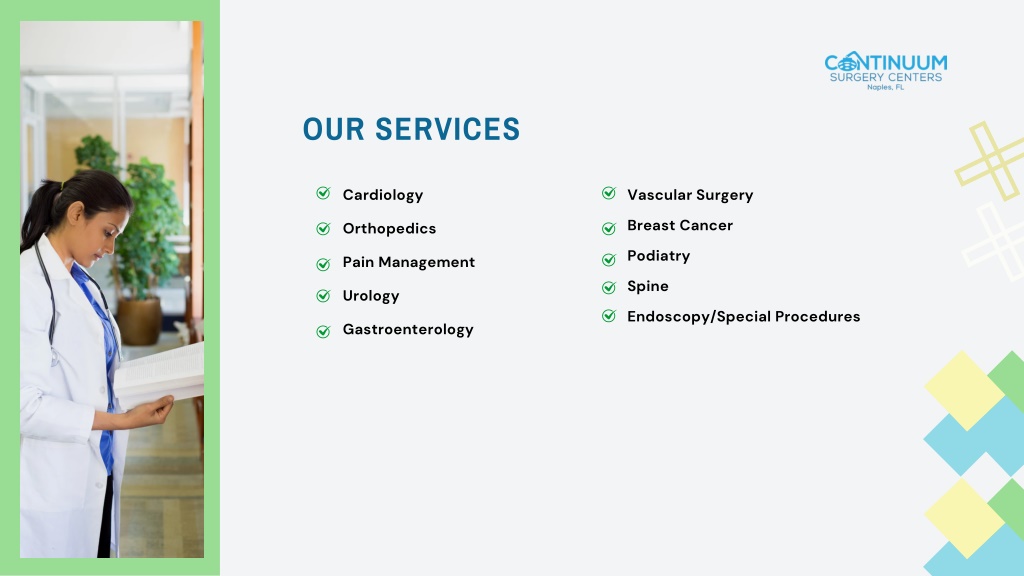 CONTINUUM
SURGERY CENTERS
Naples, FL

OUR SERVICES

Cardiology
Orthopedics
Pain Management
Urology
Gastroenterology

Vascular Surgery
Breast Cancer
Podiatry
Spine
Endoscopy/Special Procedures